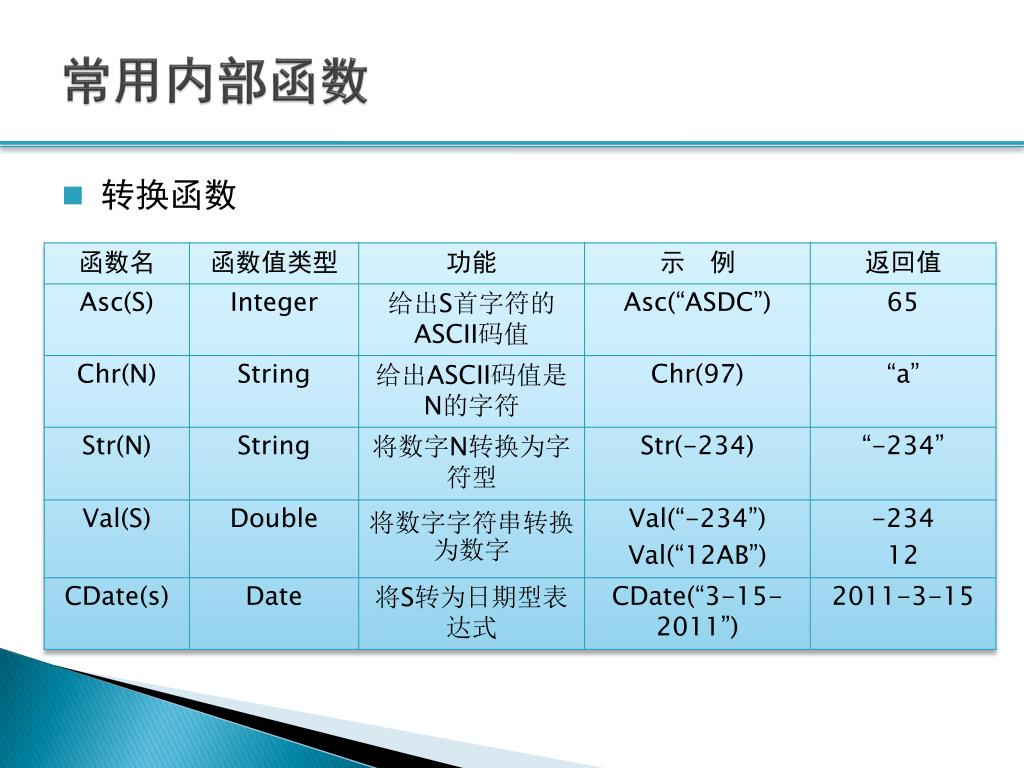 常用内部函数

转换函数

| 函数名 | 函数值类型 | 功能 | 示 例 | 返回值 |
|---|---|---|---|---|
| Asc(S) | Integer | 给出S首字符的ASCII码值 | Asc(“ASDC”) | 65 |
| Chr(N) | String | 给出ASCII码值是N的字符 | Chr(97) | “a” |
| Str(N) | String | 将数字N转换为字符型 | Str(-234) | “-234” |
| Val(S) | Double | 将数字字符串转换为数字 | Val(“-234”) Val(“12AB”) | -234 12 |
| CDate(s) | Date | 将S转为日期型表达式 | CDate(“3-15-2011”) | 2011-3-15 |